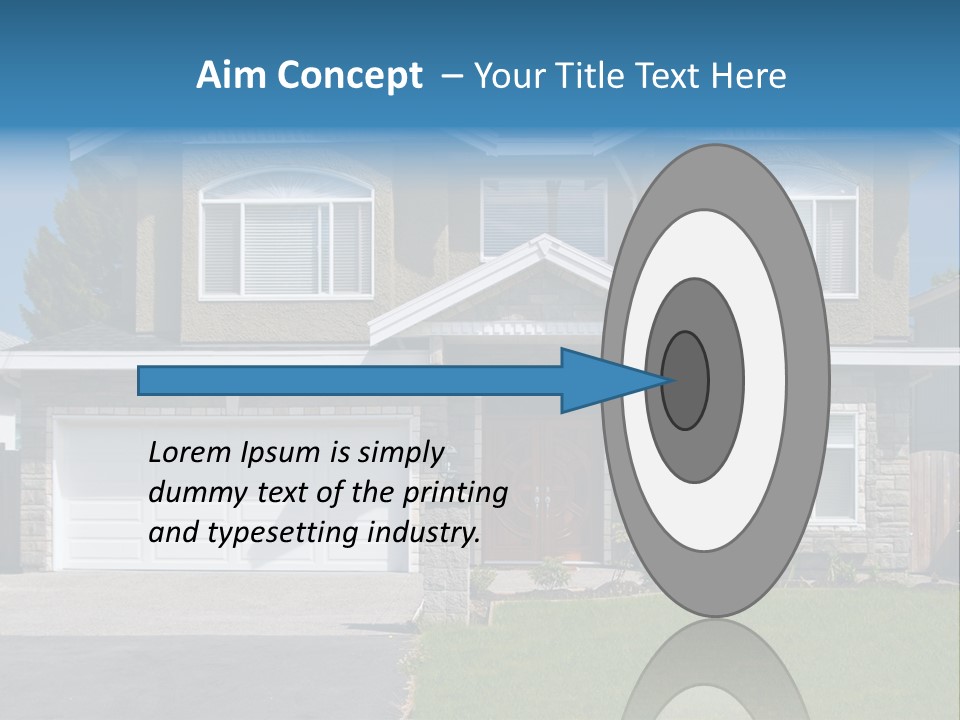 Aim Concept – Your Title Text Here

Lorem Ipsum is simply dummy text of the printing and typesetting industry.